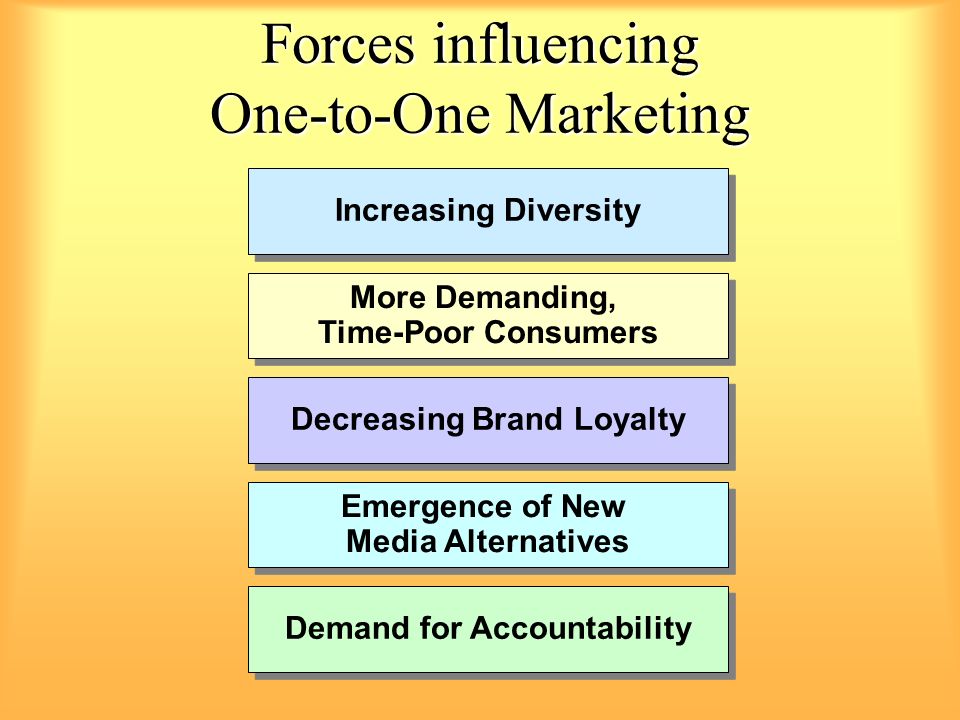 Forces influencing
One-to-One Marketing

Increasing Diversity

More Demanding,
Time-Poor Consumers

Decreasing Brand Loyalty

Emergence of New
Media Alternatives

Demand for Accountability